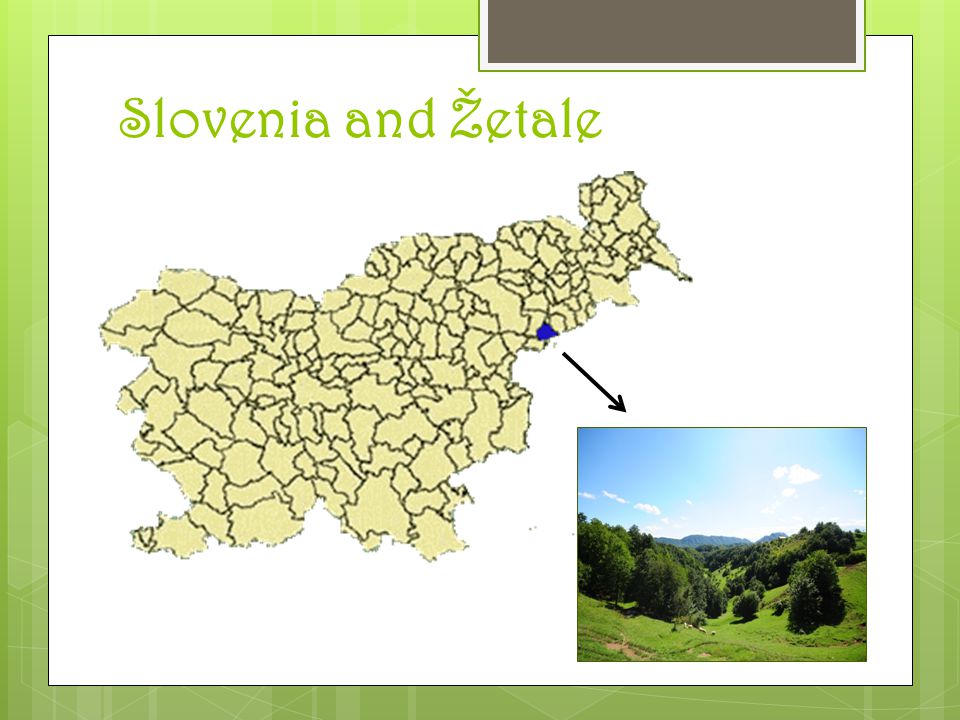 Slovenia and Žetale